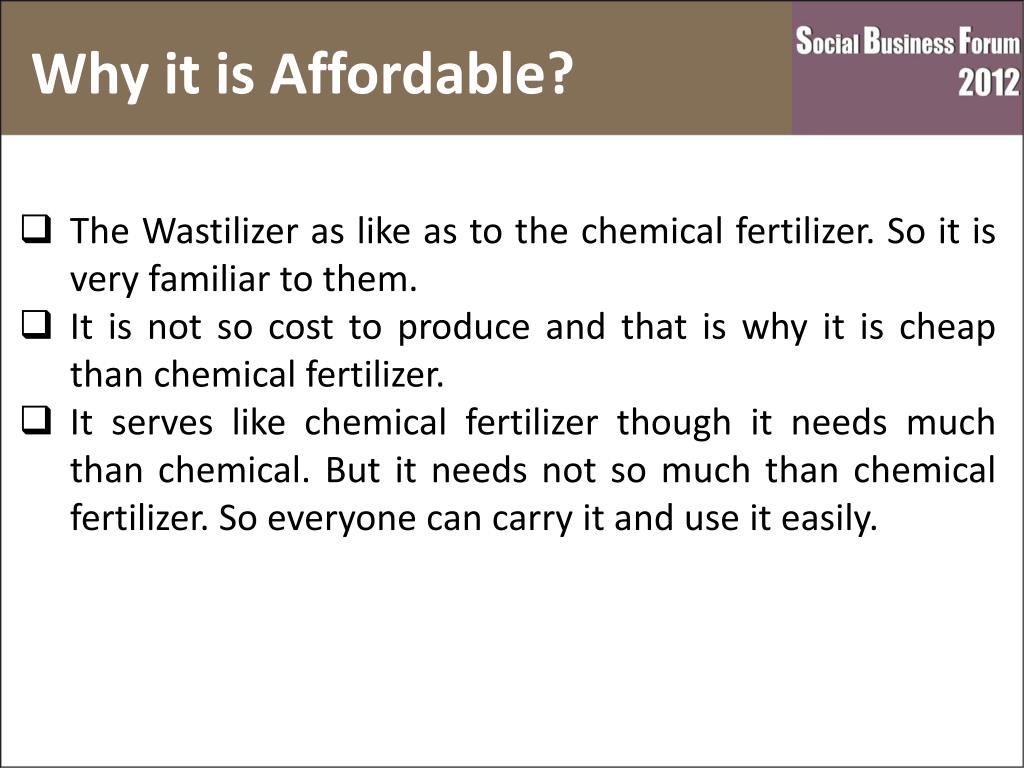 Why it is Affordable?

Social Business Forum 2012

❑ The Wastilizer as like as to the chemical fertilizer. So it is very familiar to them.
❑ It is not so cost to produce and that is why it is cheap than chemical fertilizer.
❑ It serves like chemical fertilizer though it needs much than chemical. But it needs not so much than chemical fertilizer. So everyone can carry it and use it easily.